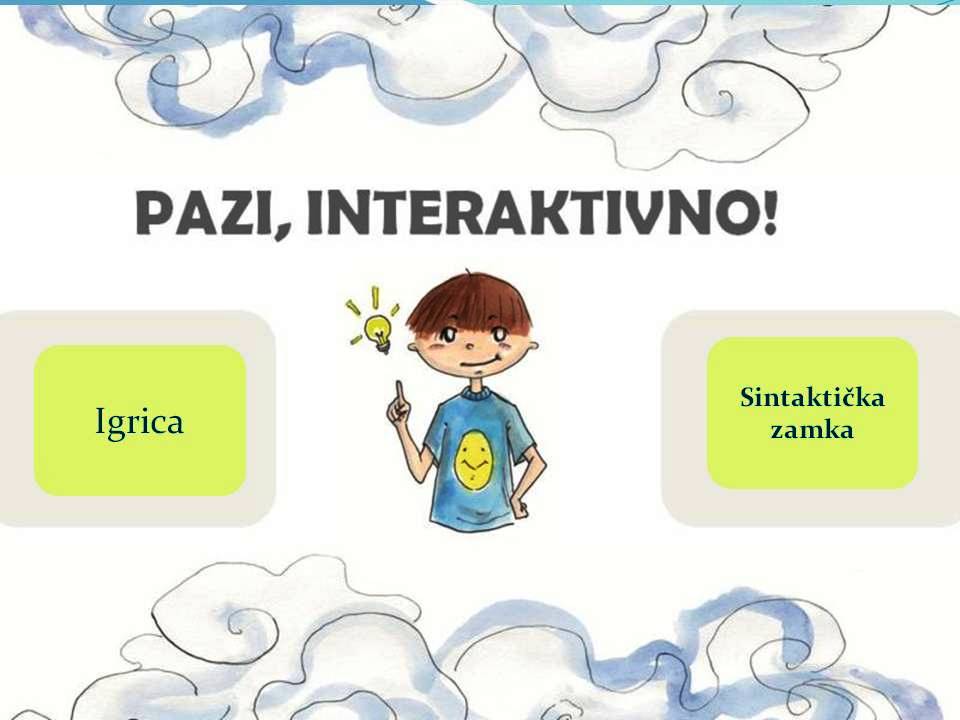 PAZI, INTERAKTIVNO!

Igrica

Sintaktička zamka